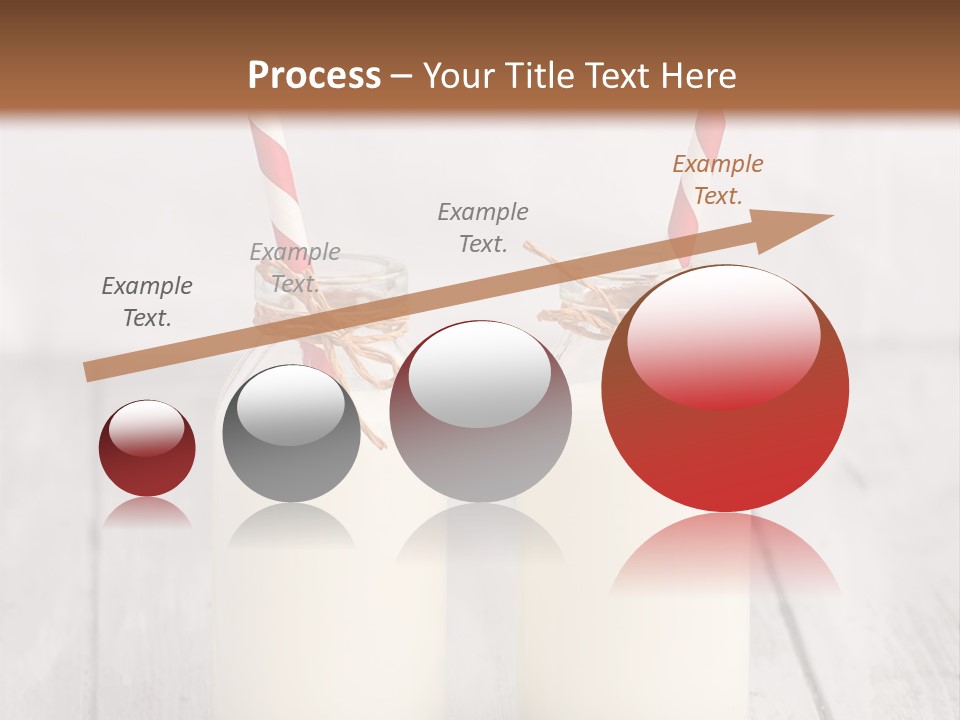 Process – Your Title Text Here

Example Text.

Example Text.

Example Text.

Example Text.